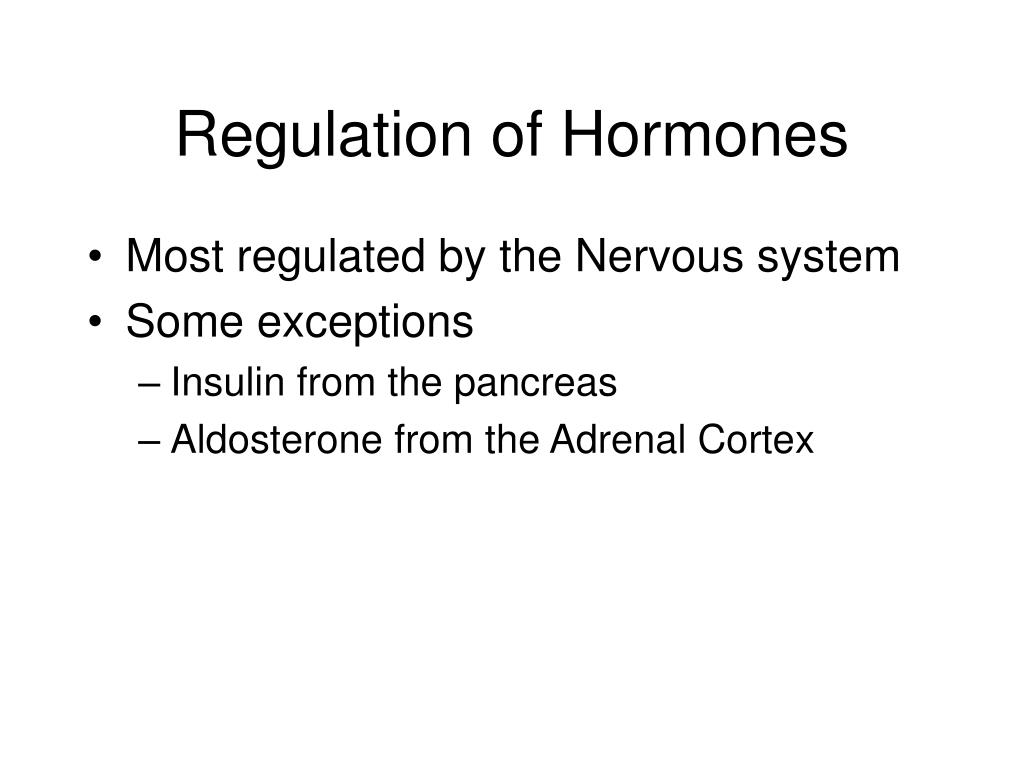 Regulation of Hormones

• Most regulated by the Nervous system
• Some exceptions
– Insulin from the pancreas
– Aldosterone from the Adrenal Cortex